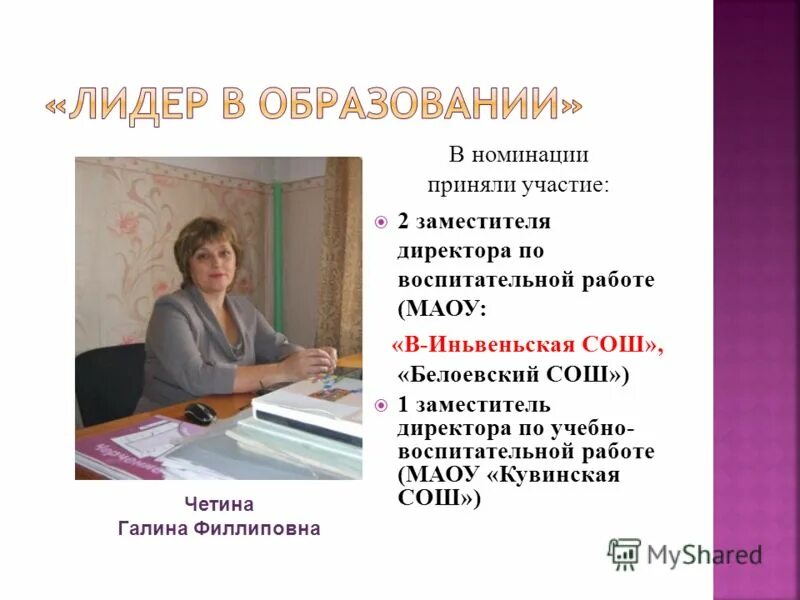 «ЛИДЕР В ОБРАЗОВАНИИ»

В номинации приняли участие:

2 заместителя директора по воспитательной работе (МАОУ:

«В-Иньвеньская СОШ», «Белоевский СОШ»)

1 заместитель директора по учебно-воспитательной работе (МАОУ «Кувинская СОШ»)

Четина
Галина Филлиповна

MyShared